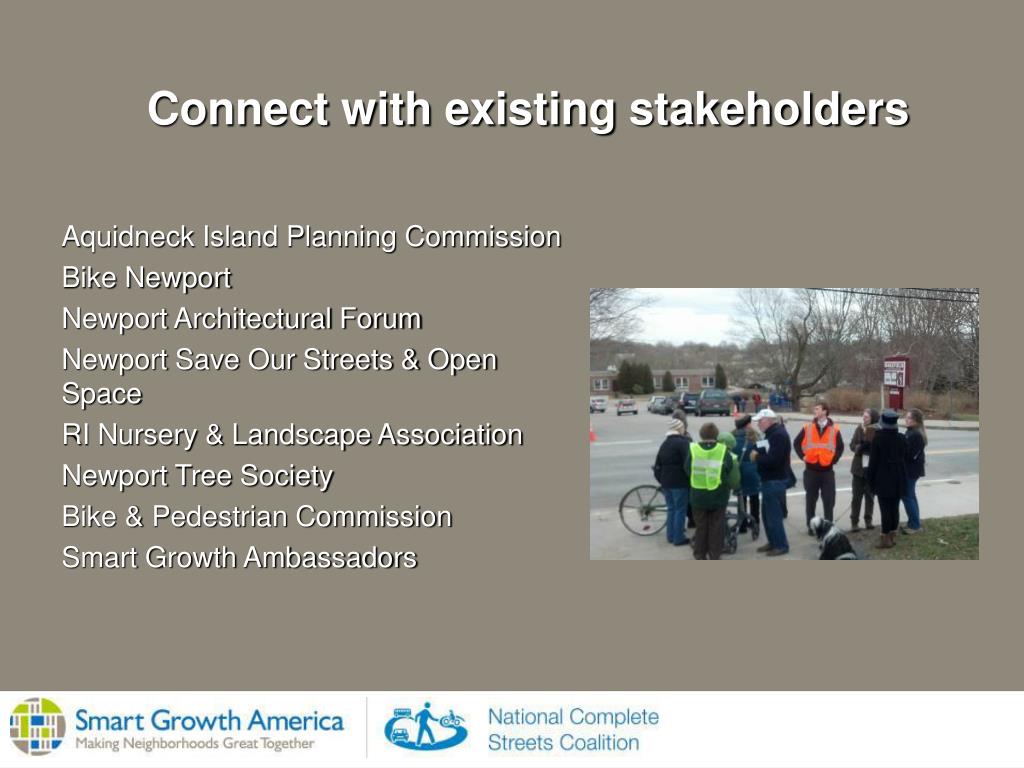 Connect with existing stakeholders

Aquidneck Island Planning Commission
Bike Newport
Newport Architectural Forum
Newport Save Our Streets & Open Space
RI Nursery & Landscape Association
Newport Tree Society
Bike & Pedestrian Commission
Smart Growth Ambassadors

Smart Growth America
Making Neighborhoods Great Together

National Complete Streets Coalition